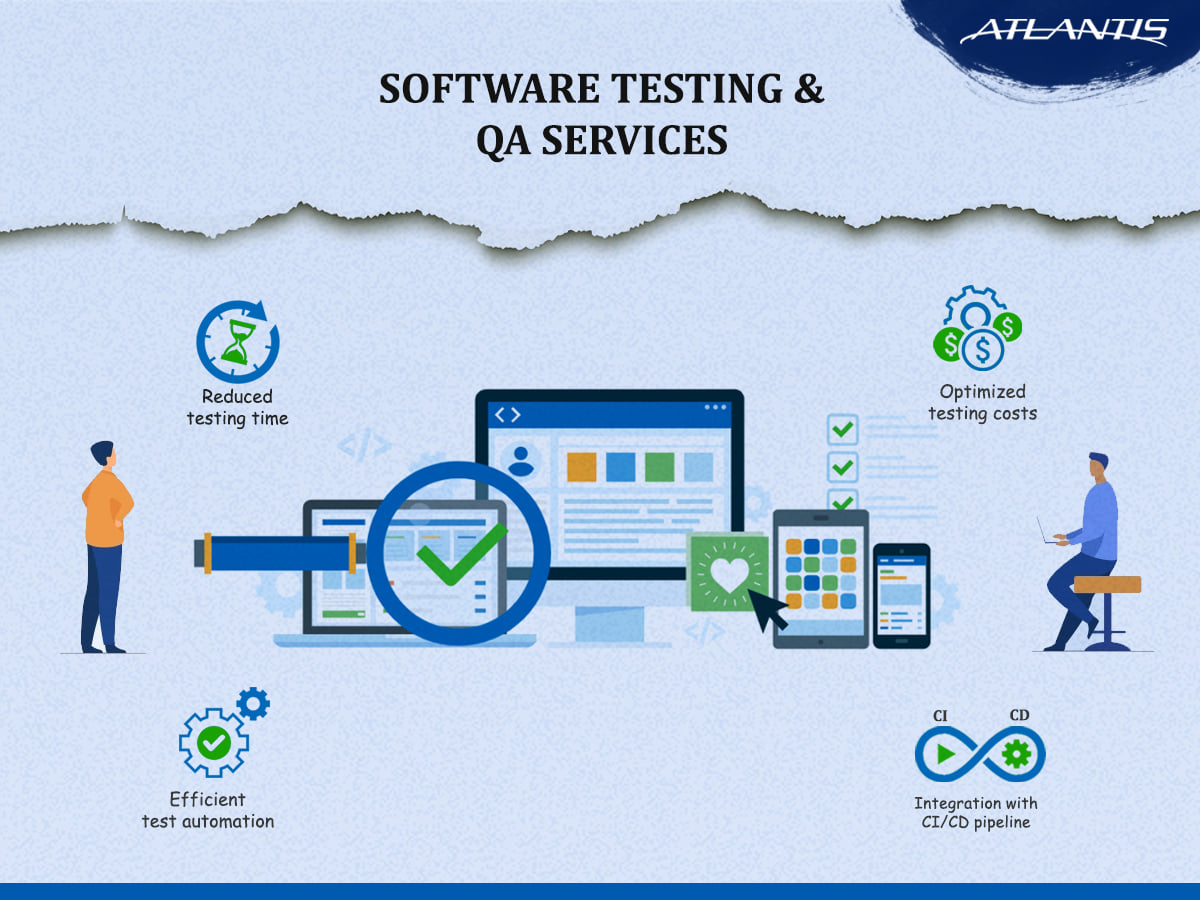 ATLANTIS

SOFTWARE TESTING & QA SERVICES

Reduced testing time

Optimized testing costs

Efficient test automation

CI CD

Integration with CI/CD pipeline